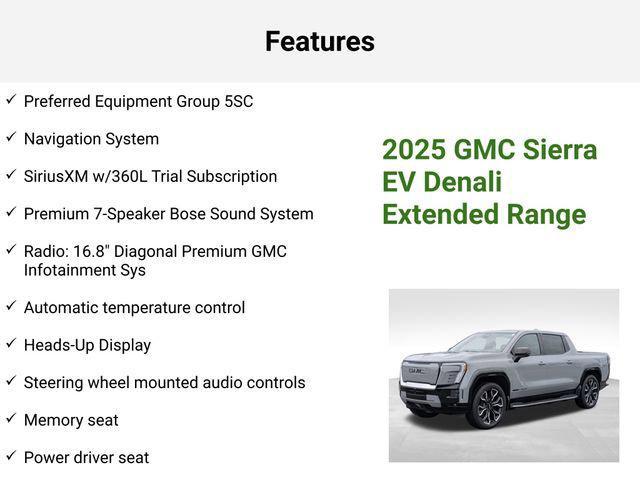 Features

✓ Preferred Equipment Group 5SC

✓ Navigation System

✓ SiriusXM w/360L Trial Subscription

✓ Premium 7-Speaker Bose Sound System

✓ Radio: 16.8" Diagonal Premium GMC Infotainment Sys

✓ Automatic temperature control

✓ Heads-Up Display

✓ Steering wheel mounted audio controls

✓ Memory seat

✓ Power driver seat

2025 GMC Sierra EV Denali Extended Range

GMC